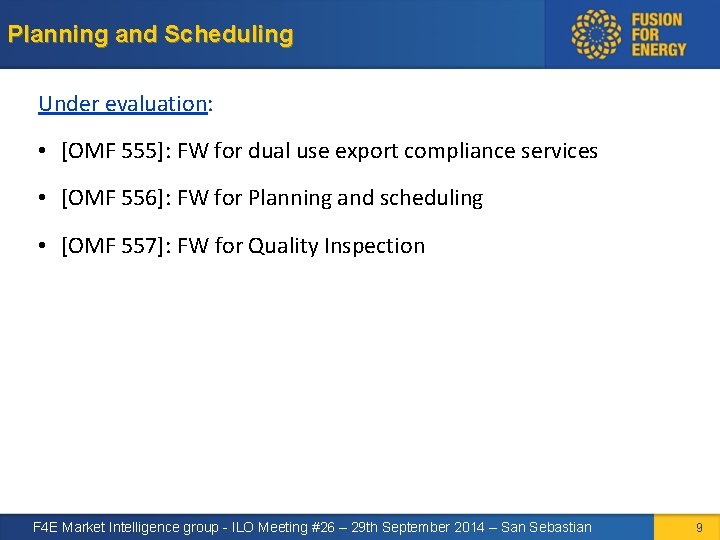 Planning and Scheduling

FUSION FOR ENERGY

Under evaluation:

• [OMF 555]: FW for dual use export compliance services

• [OMF 556]: FW for Planning and scheduling

• [OMF 557]: FW for Quality Inspection

F4E Market Intelligence group - ILO Meeting #26 – 29th September 2014 – San Sebastian

9